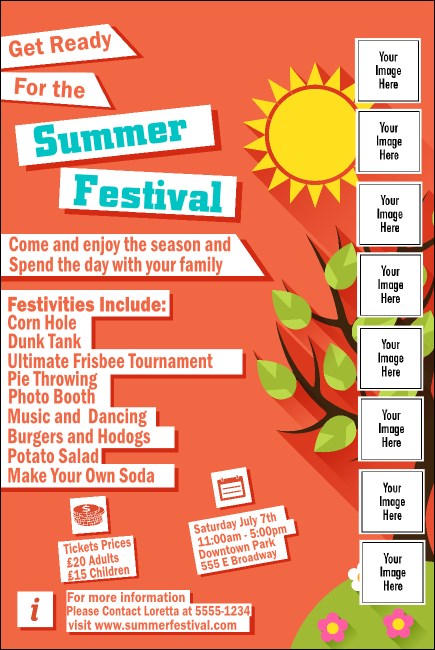 Get Ready
For the
Summer
Festival

Come and enjoy the season and Spend the day with your family

Festivities Include:
Corn Hole
Dunk Tank
Ultimate Frisbee Tournament
Pie Throwing
Photo Booth
Music and Dancing
Burgers and Hodogs
Potato Salad
Make Your Own Soda

Tickets Prices
£20 Adults
£15 Children

Saturday July 7th
11:00am - 5:00pm
Downtown Park
555 E Broadway

i

For more information
Please Contact Loretta at 5555-1234
visit www.summerfestival.com

Your Image Here

Your Image Here

Your Image Here

Your Image Here

Your Image Here

Your Image Here

Your Image Here

Your Image Here